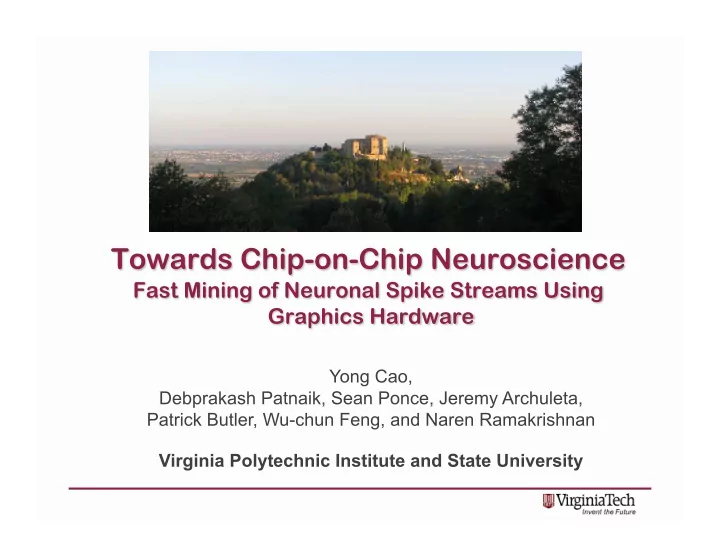 Towards Chip-on-Chip Neuroscience
Fast Mining of Neuronal Spike Streams Using Graphics Hardware

Yong Cao,
Debprakash Patnaik, Sean Ponce, Jeremy Archuleta, Patrick Butler, Wu-chun Feng, and Naren Ramakrishnan

Virginia Polytechnic Institute and State University

VirginiaTech
Invent the Future